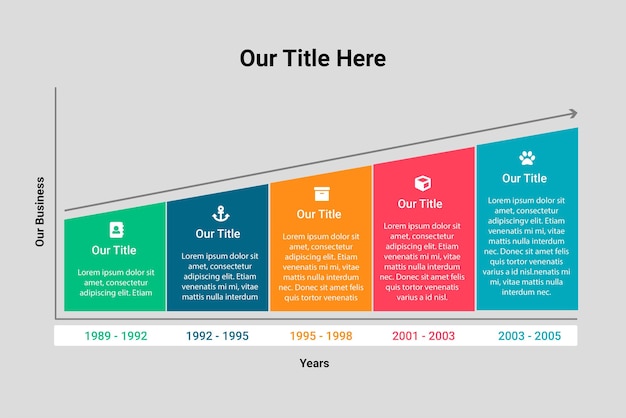 Our Title Here

Our Business

Our Title

Lorem ipsum dolor sit amet, consectetur adipiscing elit. Etiam

Our Title

Lorem ipsum dolor sit amet, consectetur adipiscing elit. Etiam venenatis mi mi, vitae mattis nulla interdum

Our Title

Lorem ipsum dolor sit amet, consectetur adipiscing elit. Etiam venenatis mi mi, vitae mattis nulla interdum nec. Donec sit amet felis quis tortor venenatis

Our Title

Lorem ipsum dolor sit amet, consectetur adipiscing elit. Etiam venenatis mi mi, vitae mattis nulla interdum nec. Donec sit amet felis quis tortor venenatis varius a id nisl.

Our Title

Lorem ipsum dolor sit amet, consectetur adipiscingv elit. Etiam venenatis mi mi, vitae mattis nulla interdum nec. Donec sit amet felis quis tortor venenatis varius a id nisl.nenatis mi mi, vitae mattis nulla interdum nec.

1989 - 1992
1992 - 1995
1995 - 1998
2001 - 2003
2003 - 2005

Years